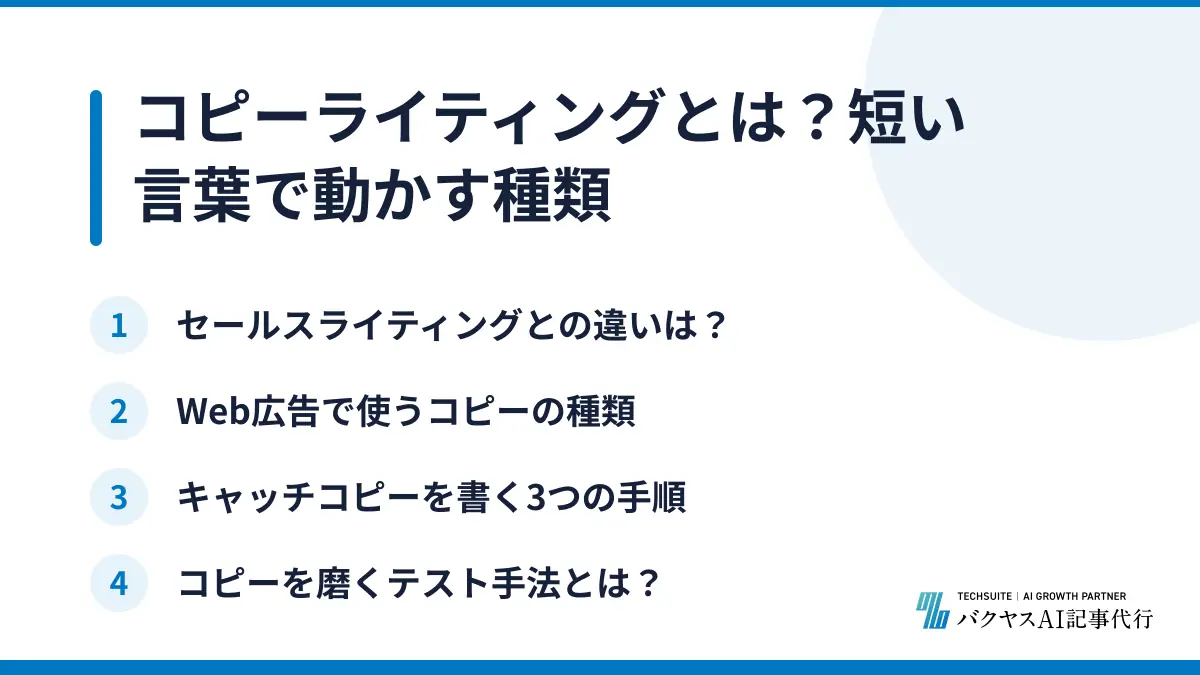 コピーライティングとは？短い言葉で動かす種類

1 セールスライティングとの違いは？

2 Web広告で使うコピーの種類

3 キャッチコピーを書く3つの手順

4 コピーを磨くテスト手法とは？

TECHSUITE | AI GROWTH PARTNER
バクヤスAI記事代行